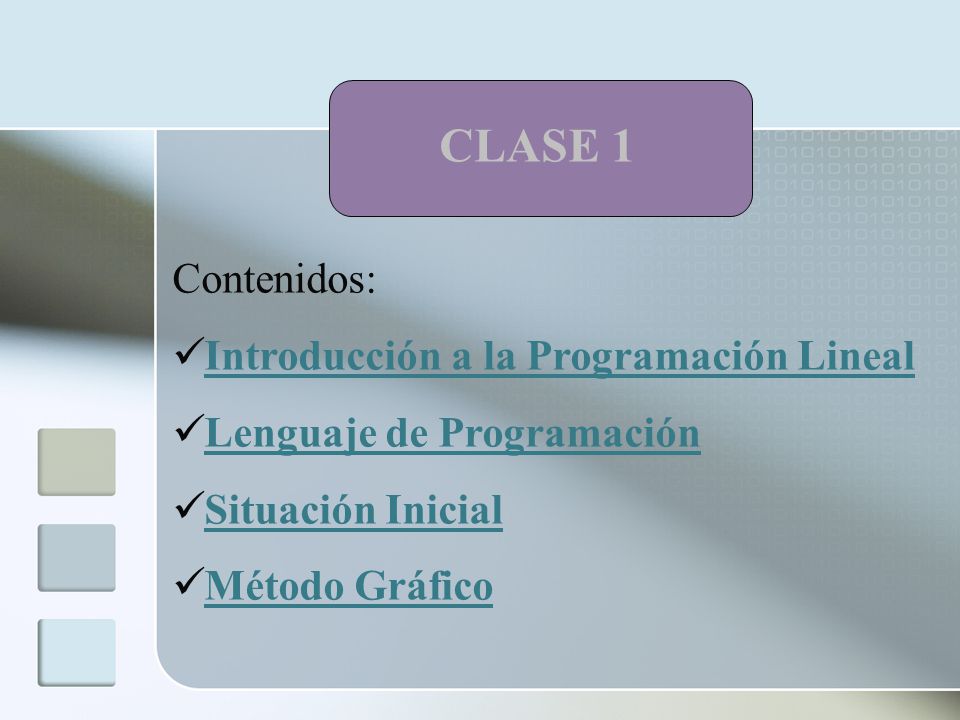 CLASE 1

Contenidos:

✓Introducción a la Programación Lineal

✓Lenguaje de Programación

✓Situación Inicial

✓Método Gráfico